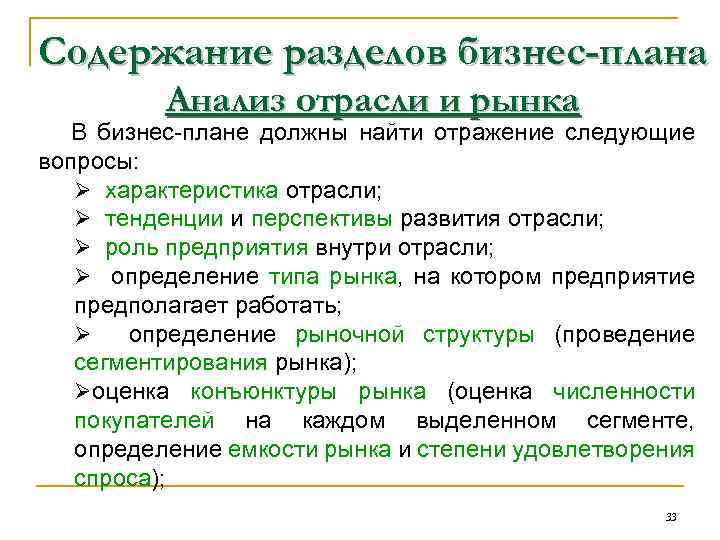 Содержание разделов бизнес-плана
Анализ отрасли и рынка

В бизнес-плане должны найти отражение следующие вопросы:
➢ характеристика отрасли;
➢ тенденции и перспективы развития отрасли;
➢ роль предприятия внутри отрасли;
➢ определение типа рынка, на котором предприятие предполагает работать;
➢ определение рыночной структуры (проведение сегментирования рынка);
➢оценка конъюнктуры рынка (оценка численности покупателей на каждом выделенном сегменте, определение емкости рынка и степени удовлетворения спроса);

33